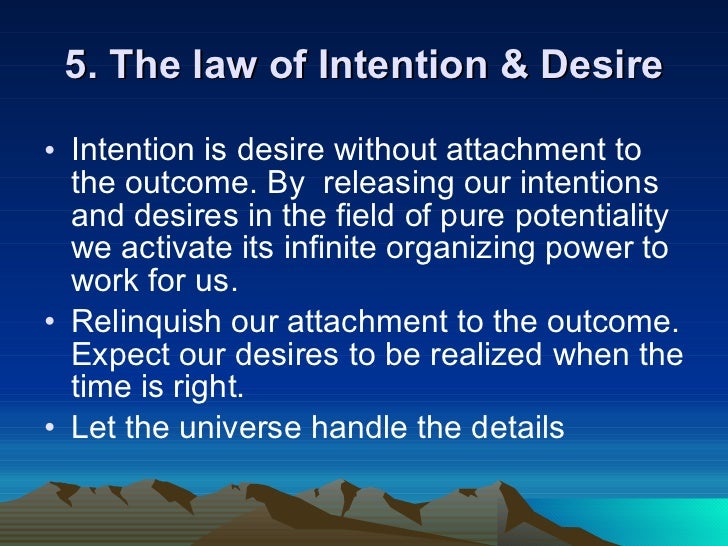 5. The law of Intention & Desire

• Intention is desire without attachment to the outcome. By releasing our intentions and desires in the field of pure potentiality we activate its infinite organizing power to work for us.

• Relinquish our attachment to the outcome. Expect our desires to be realized when the time is right.

• Let the universe handle the details